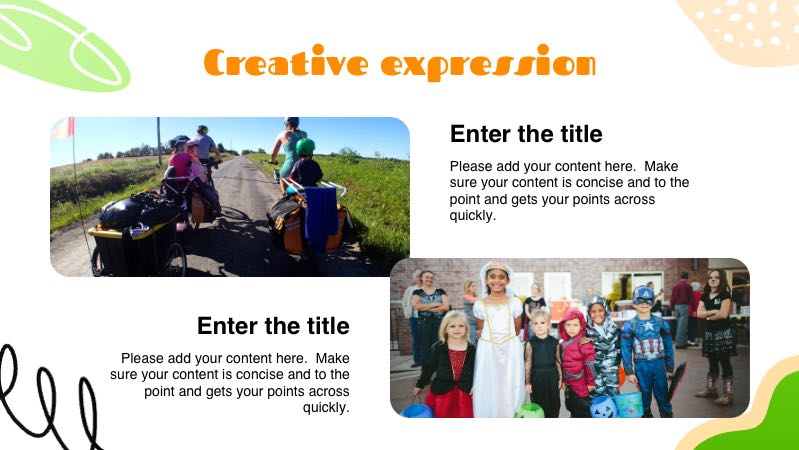 Creative expression

Enter the title

Please add your content here. Make sure your content is concise and to the point and gets your points across quickly.

Enter the title

Please add your content here. Make sure your content is concise and to the point and gets your points across quickly.